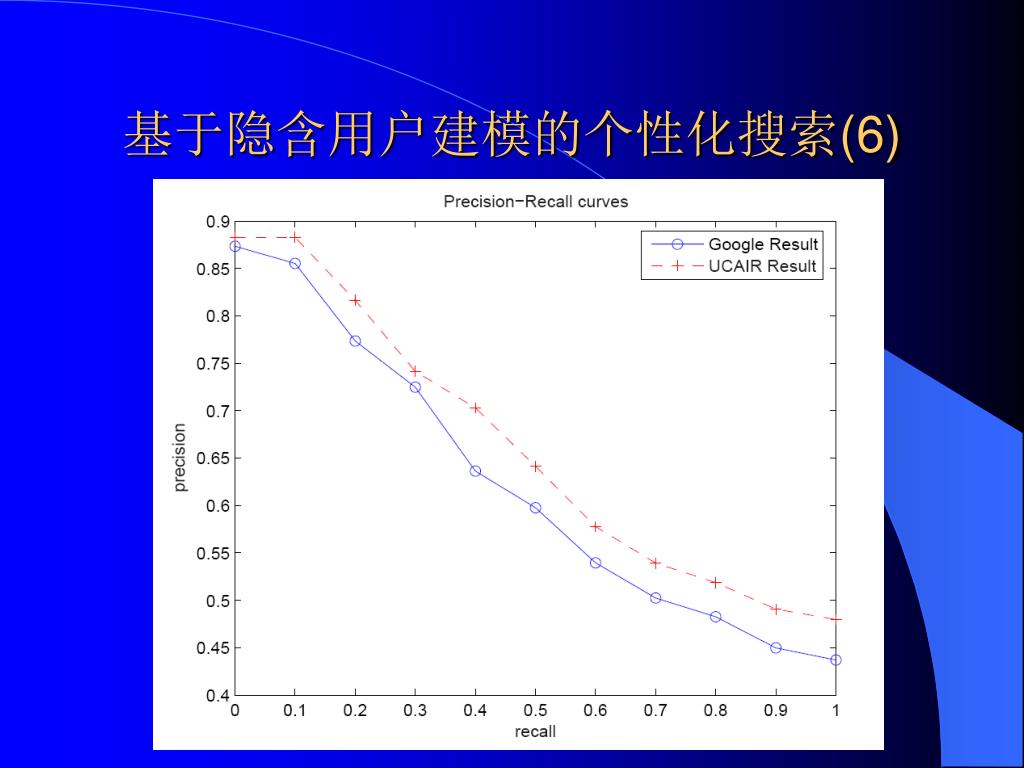 基于隐含用户建模的个性化搜索(6)

Precision−Recall curves

Google Result
UCAIR Result

precision

0.9
0.85
0.8
0.75
0.7
0.65
0.6
0.55
0.5
0.45
0.4

0 0.1 0.2 0.3 0.4 0.5 0.6 0.7 0.8 0.9 1

recall